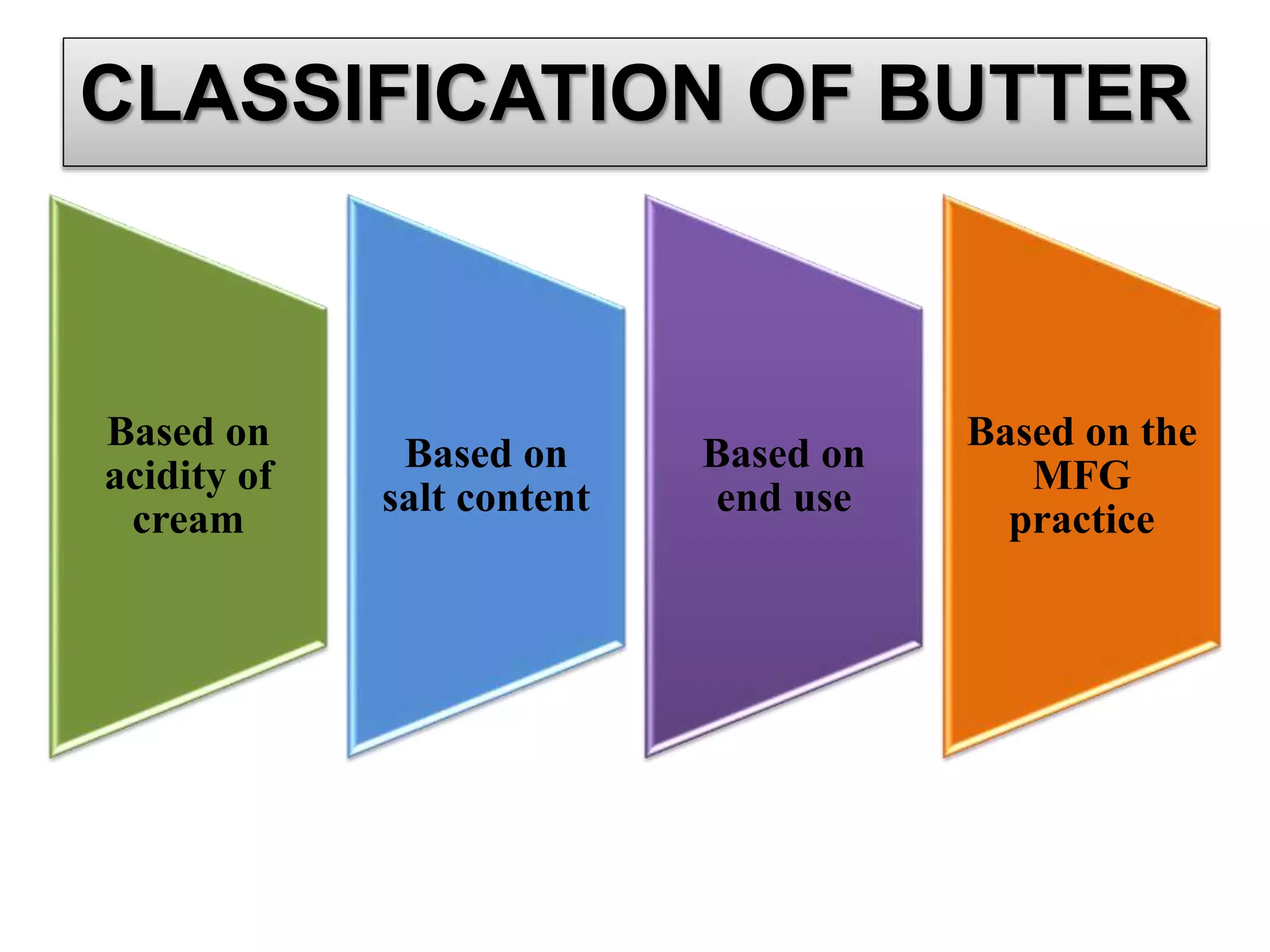 CLASSIFICATION OF BUTTER

Based on acidity of cream

Based on salt content

Based on end use

Based on the MFG practice